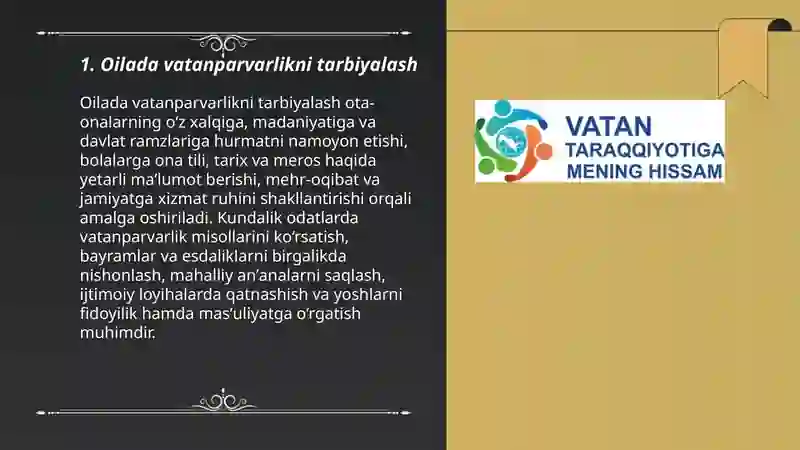 1. Oilada vatanparvarlikni tarbiyalash

Oilada vatanparvarlikni tarbiyalash ota-onalarning o‘z xalqiga, madaniyatiga va davlat ramzlariga hurmatni namoyon etishi, bolalarga ona tili, tarix va meros haqida yetarli ma’lumot berishi, mehr-oqibat va jamiyatga xizmat ruhini shakllantirishi orqali amalga oshiriladi. Kundalik odatlarda vatanparvarlik misollarini ko‘rsatish, bayramlar va esdaliklarni birgalikda nishonlash, mahalliy an’analarni saqlash, ijtimoiy loyihalarda qatnashish va yoshlarni fidoyilik hamda mas’uliyatga o‘rgatish muhimdir.

VATAN
TARAQQIYOTIGA
MENING HISSAM